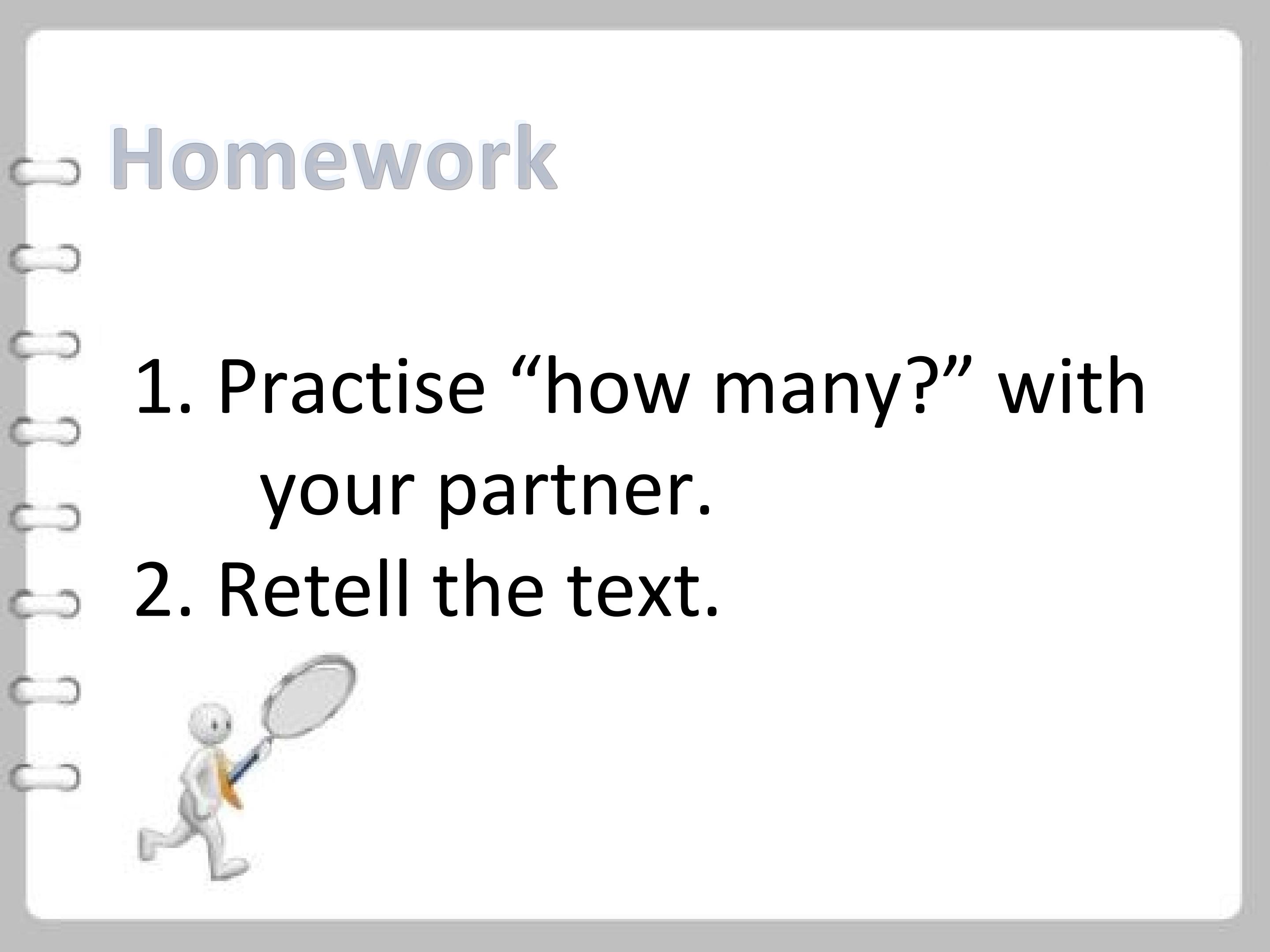 Homework

1. Practise “how many?” with your partner.
2. Retell the text.